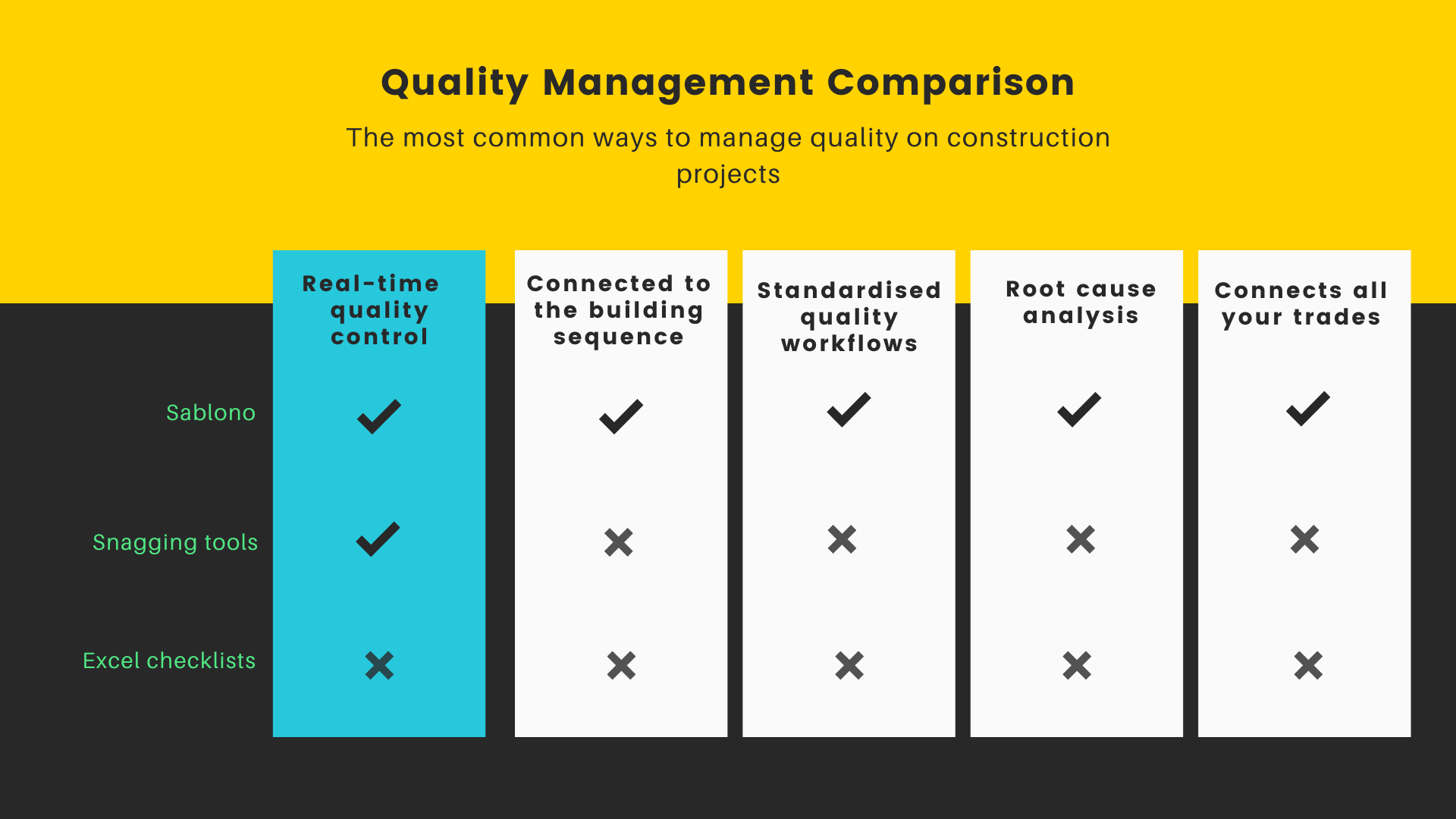 Quality Management Comparison

The most common ways to manage quality on construction projects

| | Real-time quality control | Connected to the building sequence | Standardised quality workflows | Root cause analysis | Connects all your trades |
|---|---|---|---|---|---|
| Sablono | ✓ | ✓ | ✓ | ✓ | ✓ |
| Snagging tools | ✓ | ✗ | ✗ | ✗ | ✗ |
| Excel checklists | ✗ | ✗ | ✗ | ✗ | ✗ |